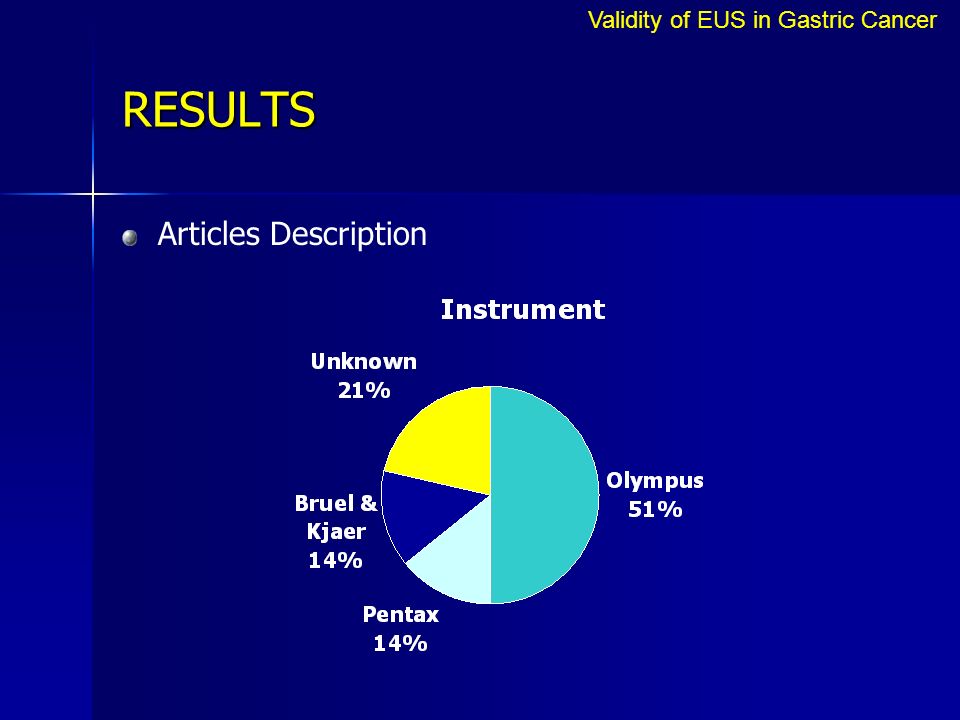 Validity of EUS in Gastric Cancer

RESULTS

Articles Description

Instrument

Unknown 21%

Olympus 51%

Bruel & Kjaer 14%

Pentax 14%